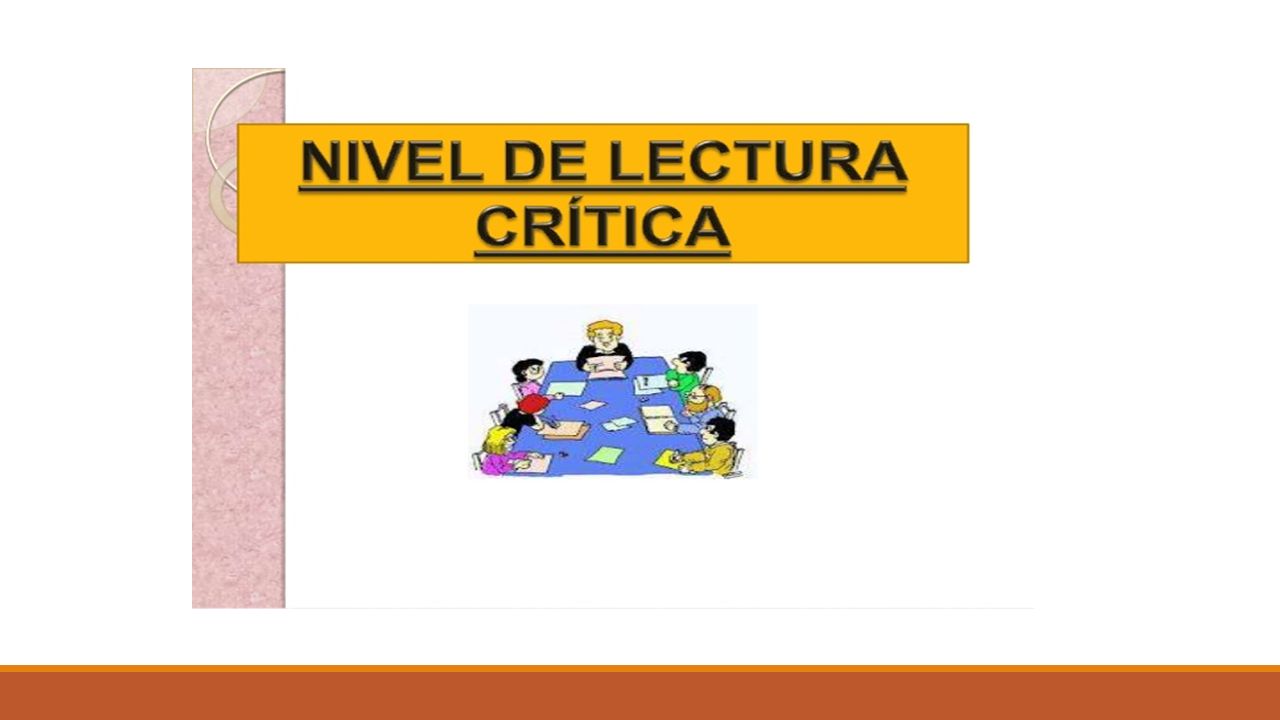 NIVEL DE LECTURA CRÍTICA